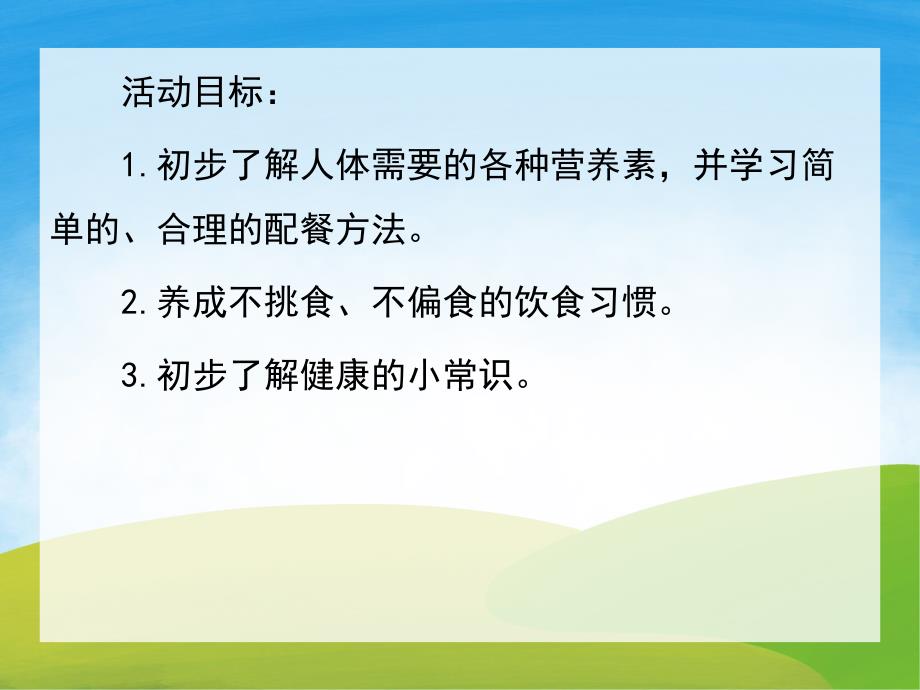 活动目标：

1.初步了解人体需要的各种营养素，并学习简单的、合理的配餐方法。

2.养成不挑食、不偏食的饮食习惯。

3.初步了解健康的小常识。